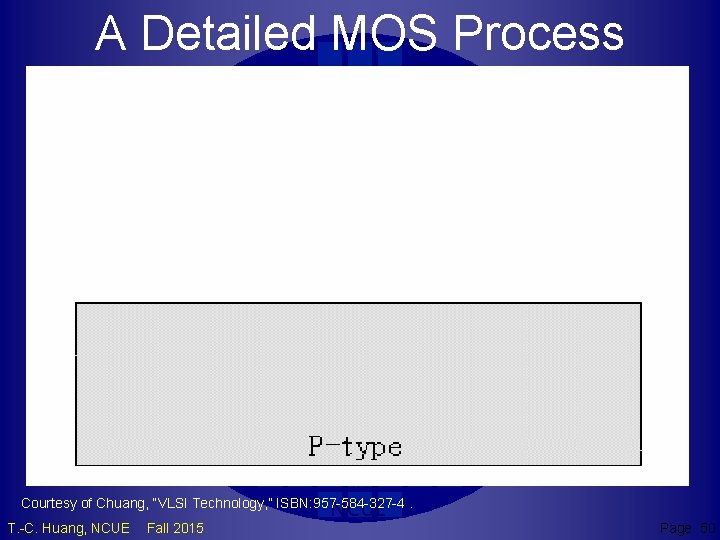 A Detailed MOS Process

P-type

Courtesy of Chuang, "VLSI Technology," ISBN:957-584-327-4 .

T.-C. Huang, NCUE Fall 2015

Page 50